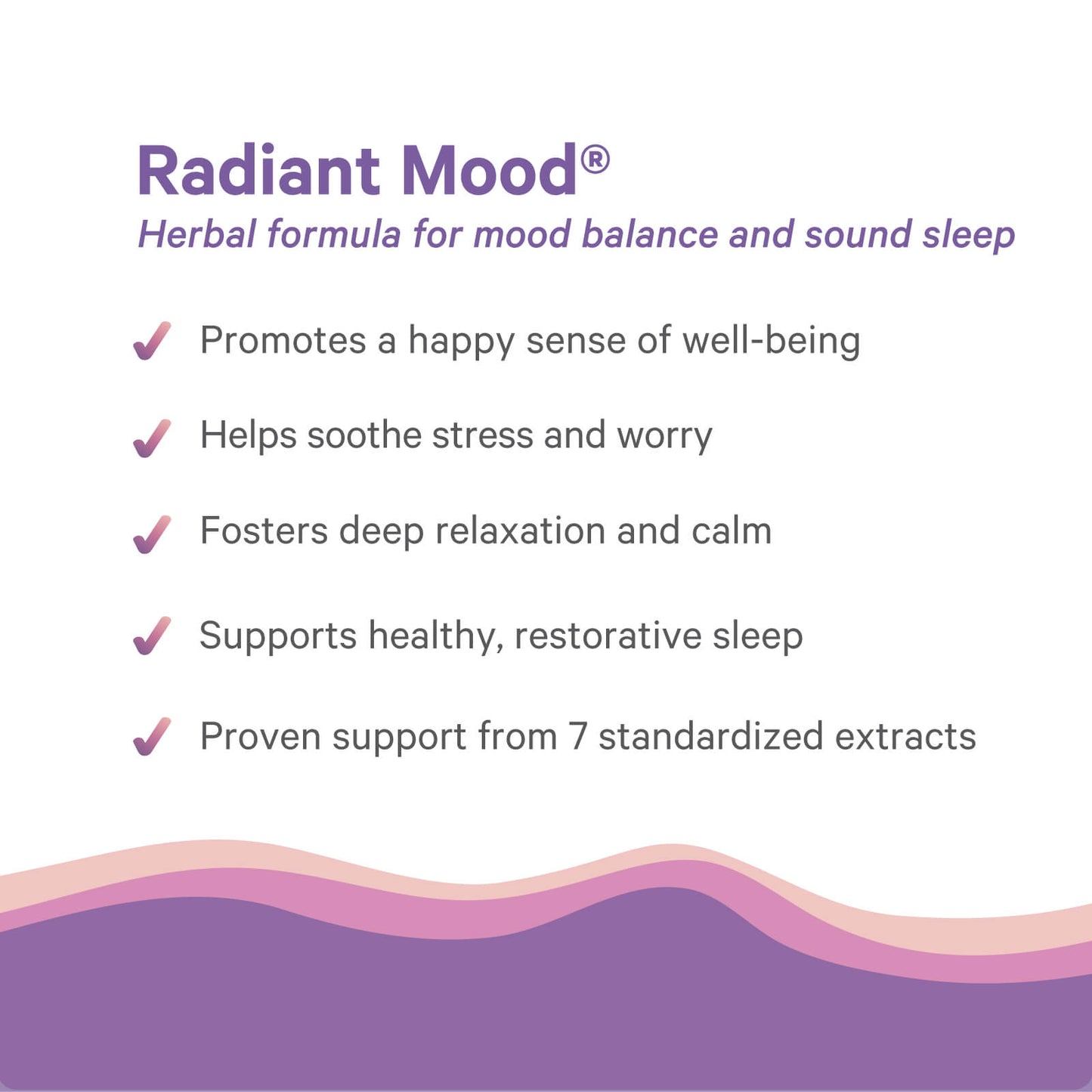 Radiant Mood®
Herbal formula for mood balance and sound sleep

✓ Promotes a happy sense of well-being

✓ Helps soothe stress and worry

✓ Fosters deep relaxation and calm

✓ Supports healthy, restorative sleep

✓ Proven support from 7 standardized extracts